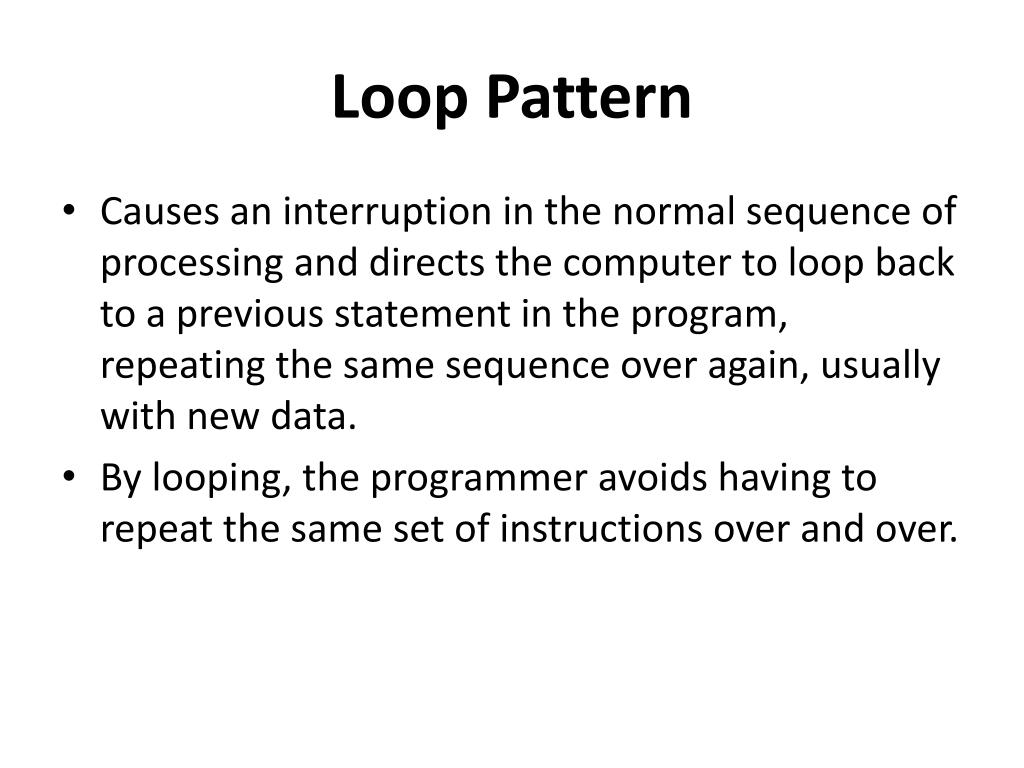 Loop Pattern

• Causes an interruption in the normal sequence of processing and directs the computer to loop back to a previous statement in the program, repeating the same sequence over again, usually with new data.
• By looping, the programmer avoids having to repeat the same set of instructions over and over.